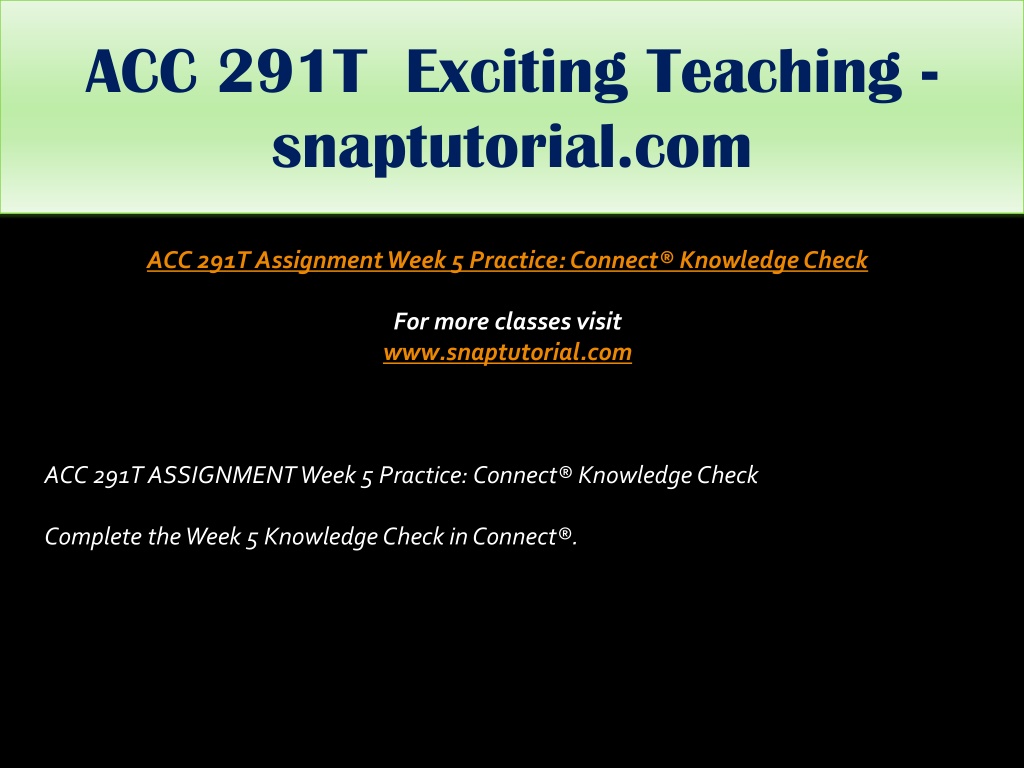 ACC 291T Exciting Teaching - snaptutorial.com

ACC 291T Assignment Week 5 Practice: Connect® Knowledge Check

For more classes visit
www.snaptutorial.com

ACC 291T ASSIGNMENT Week 5 Practice: Connect® Knowledge Check

Complete the Week 5 Knowledge Check in Connect®.